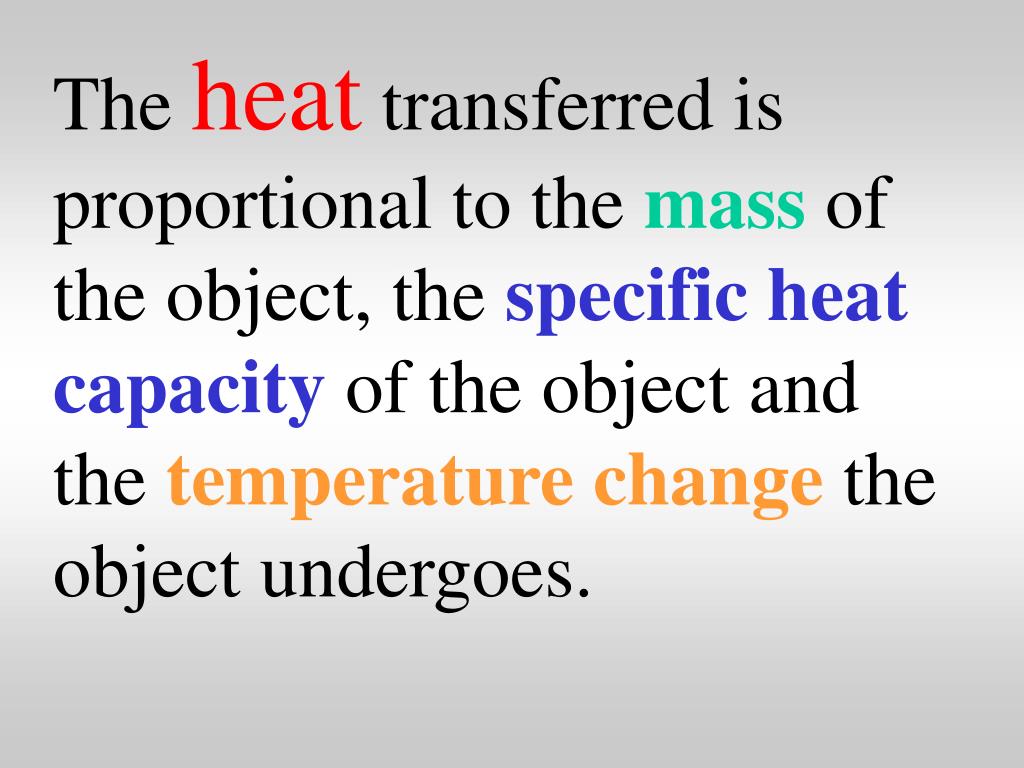 The heat transferred is proportional to the mass of the object, the specific heat capacity of the object and the temperature change the object undergoes.